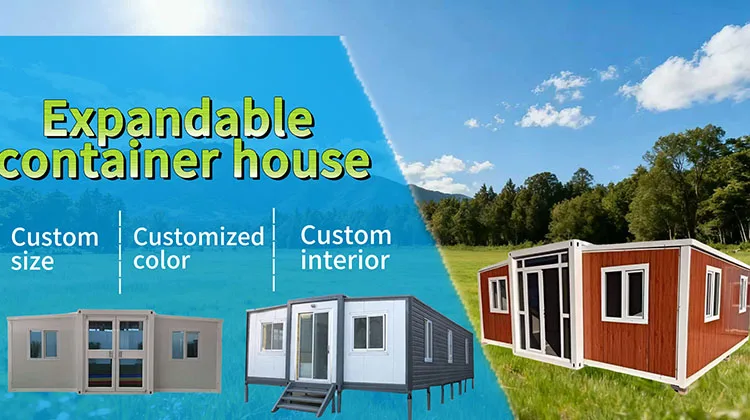 Expandable container house

Custom size

Customized color

Custom interior